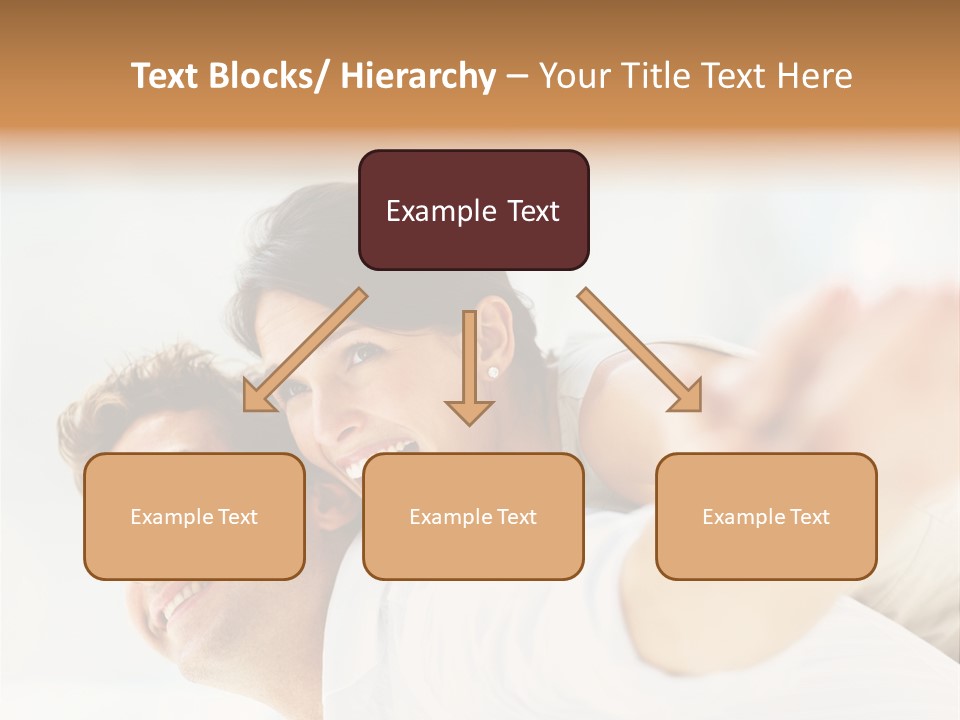 Text Blocks/ Hierarchy – Your Title Text Here

Example Text

Example Text

Example Text

Example Text